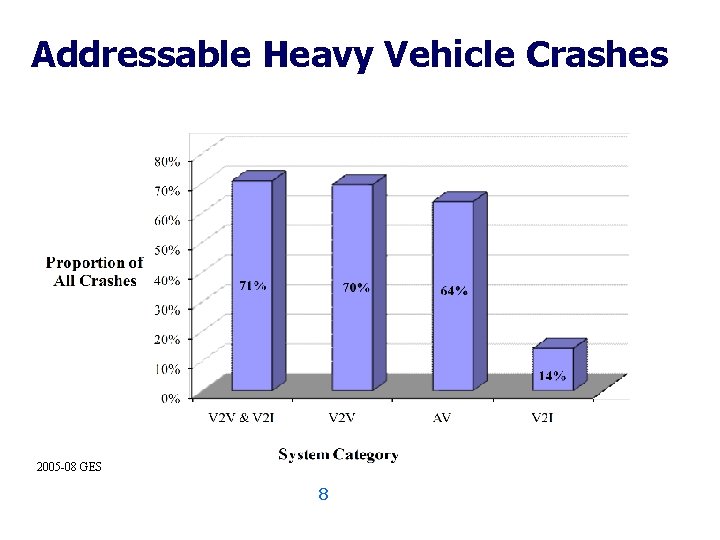 Addressable Heavy Vehicle Crashes

Proportion of All Crashes

80%
70%
60%
50%
40%
30%
20%
10%
0%

71%
70%
64%
14%

V2V & V2I
V2V
AV
V2I

System Category

2005-08 GES

8